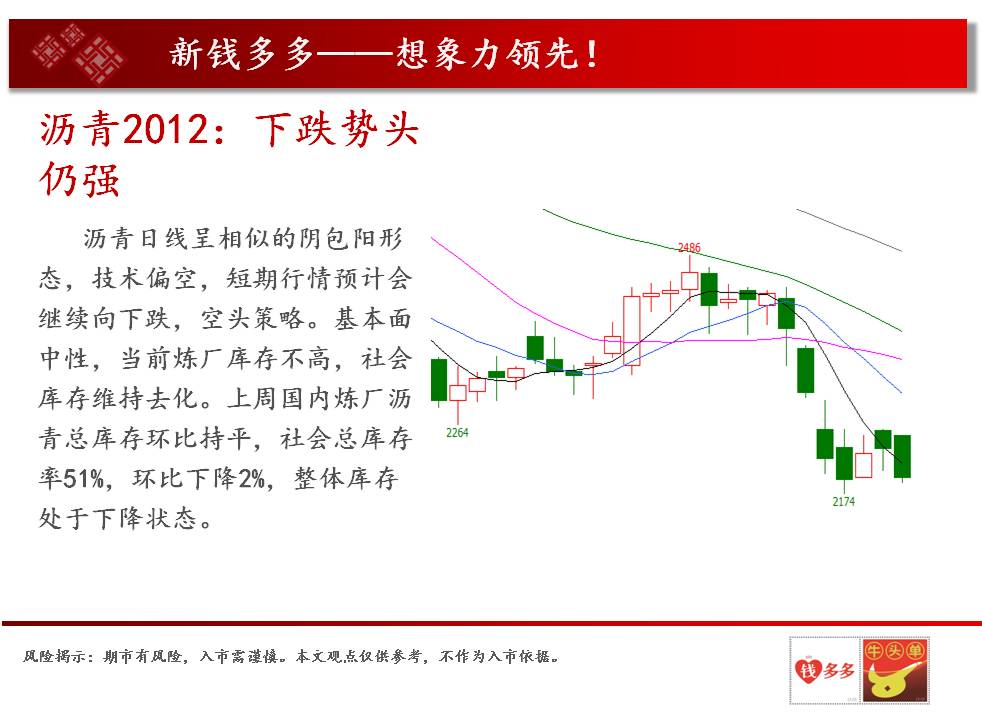 新钱多多——想象力领先！

沥青2012：下跌势头仍强

沥青日线呈相似的阴包阳形态，技术偏空，短期行情预计会继续向下跌，空头策略。基本面中性，当前炼厂库存不高，社会库存维持去化。上周国内炼厂沥青总库存环比持平，社会总库存率51%，环比下降2%，整体库存处于下降状态。

2486
2264
2174

风险揭示：期市有风险，入市需谨慎。本文观点仅供参考，不作为入市依据。

钱多多
牛头单